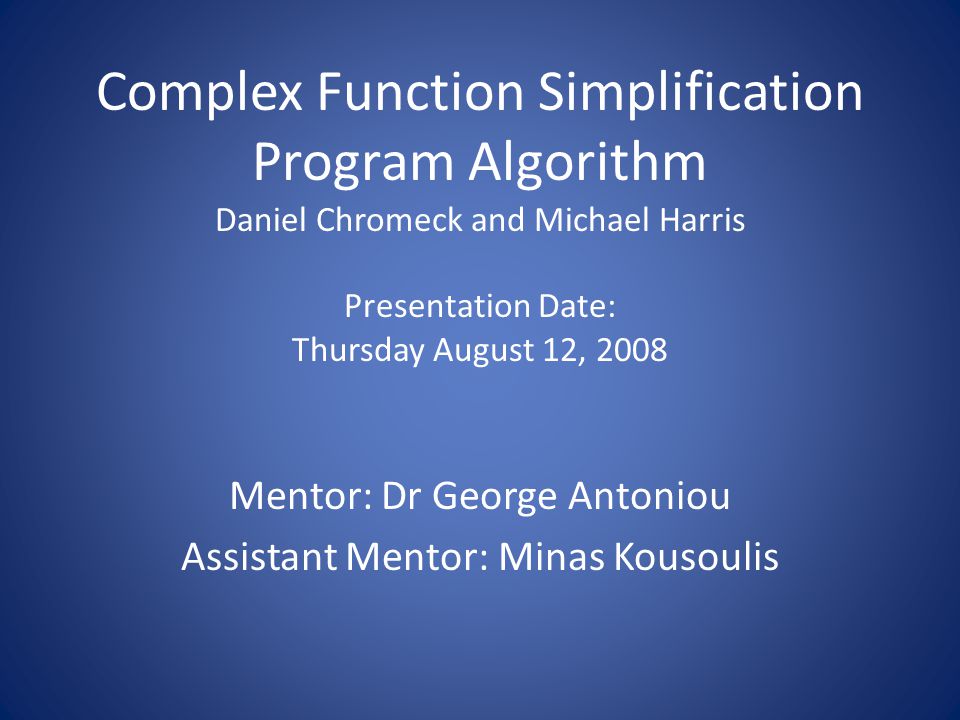 Complex Function Simplification Program Algorithm
Daniel Chromeck and Michael Harris

Presentation Date:
Thursday August 12, 2008

Mentor: Dr George Antoniou
Assistant Mentor: Minas Kousoulis